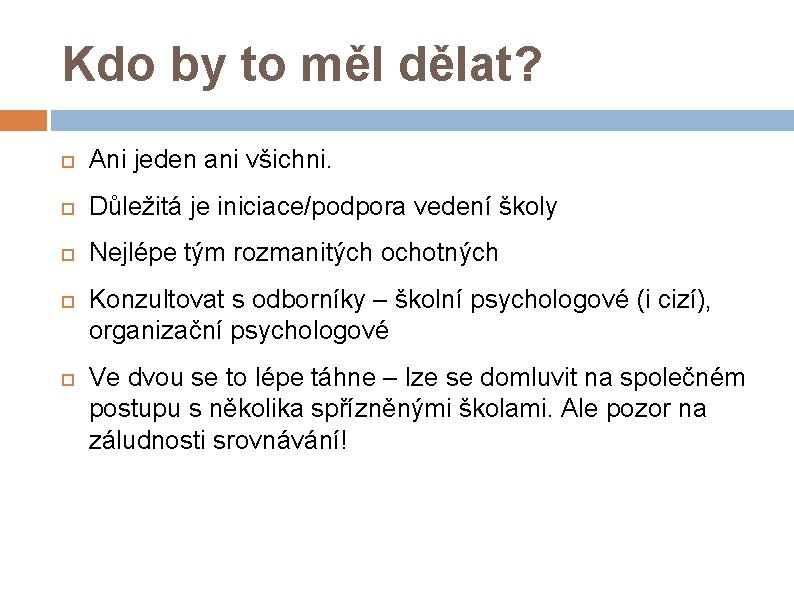 Kdo by to měl dělat?

Ani jeden ani všichni.

Důležitá je iniciace/podpora vedení školy

Nejlépe tým rozmanitých ochotných

Konzultovat s odborníky – školní psychologové (i cizí), organizační psychologové

Ve dvou se to lépe táhne – lze se domluvit na společném postupu s několika spřízněnými školami. Ale pozor na záludnosti srovnávání!